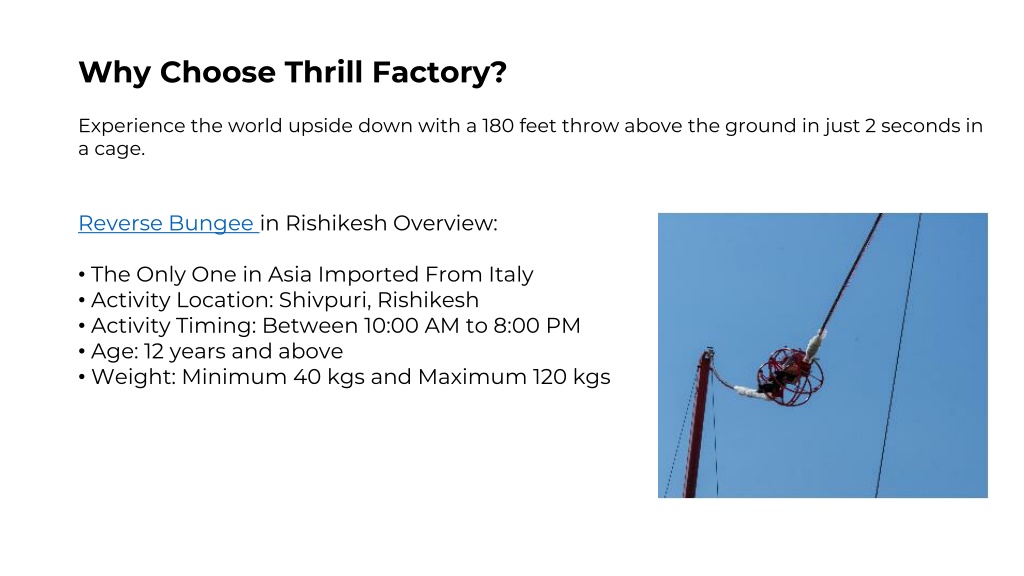 Why Choose Thrill Factory?

Experience the world upside down with a 180 feet throw above the ground in just 2 seconds in a cage.

Reverse Bungee in Rishikesh Overview:

• The Only One in Asia Imported From Italy
• Activity Location: Shivpuri, Rishikesh
• Activity Timing: Between 10:00 AM to 8:00 PM
• Age: 12 years and above
• Weight: Minimum 40 kgs and Maximum 120 kgs